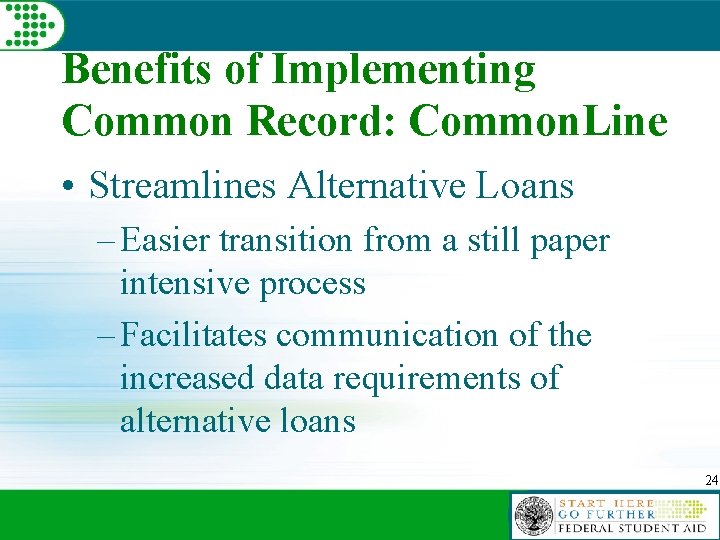 Benefits of Implementing Common Record: CommonLine

• Streamlines Alternative Loans

– Easier transition from a still paper intensive process

– Facilitates communication of the increased data requirements of alternative loans

24

START HERE
GO FURTHER
FEDERAL STUDENT AID